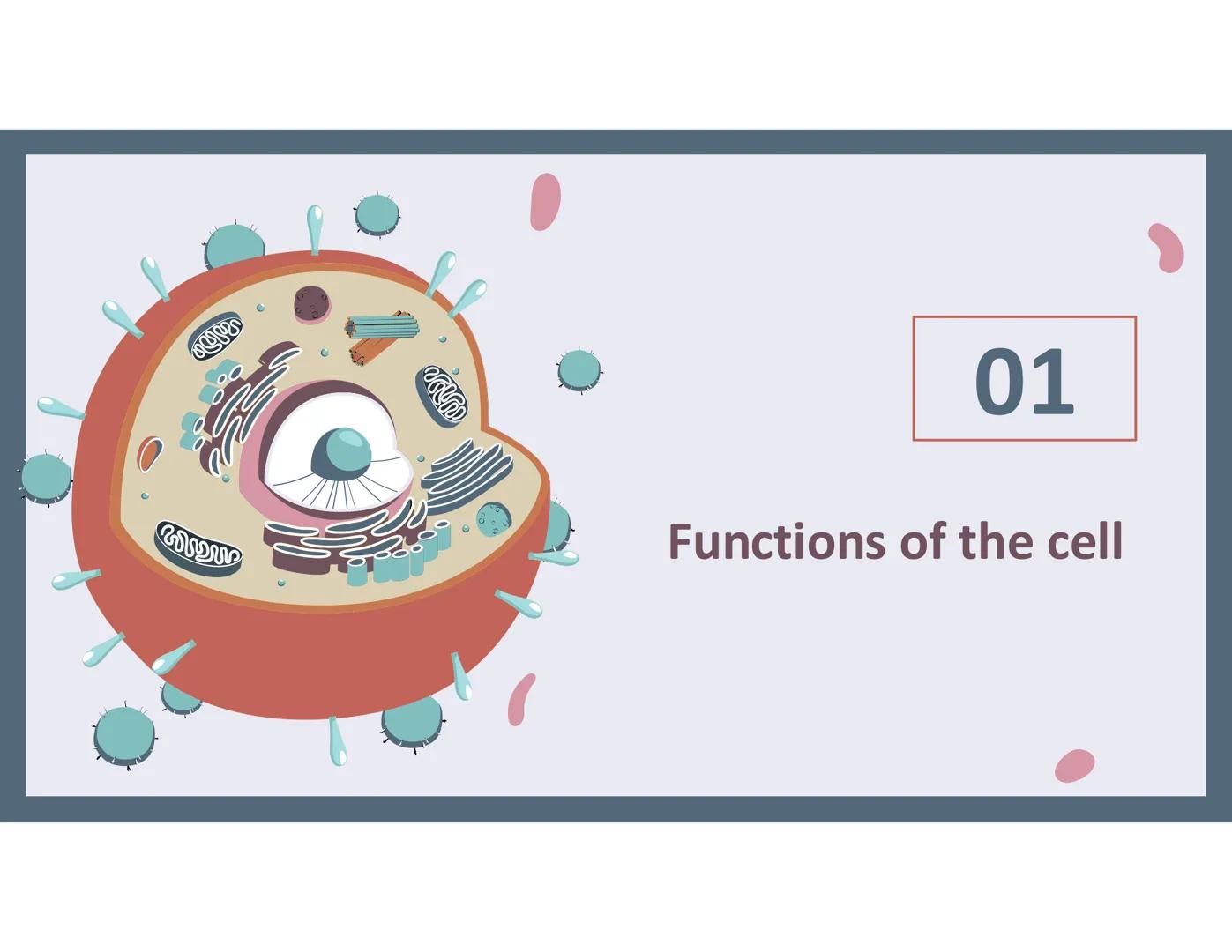 01

Functions of the cell